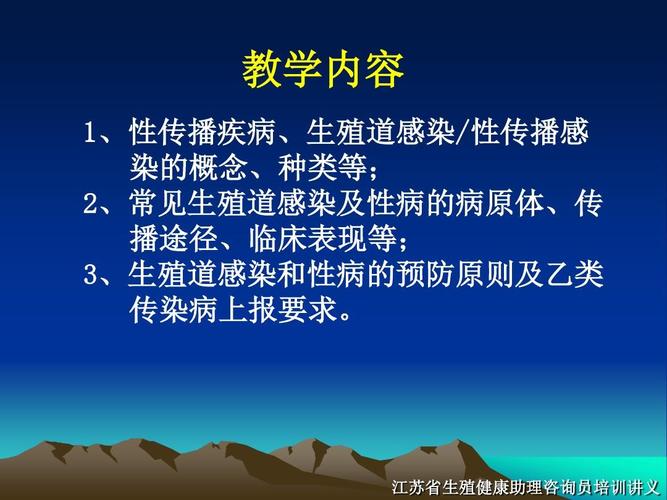 教学内容

1、性传播疾病、生殖道感染/性传播感染的概念、种类等；

2、常见生殖道感染及性病的病原体、传播途径、临床表现等；

3、生殖道感染和性病的预防原则及乙类传染病上报要求。

江苏省生殖健康助理咨询员培训讲义